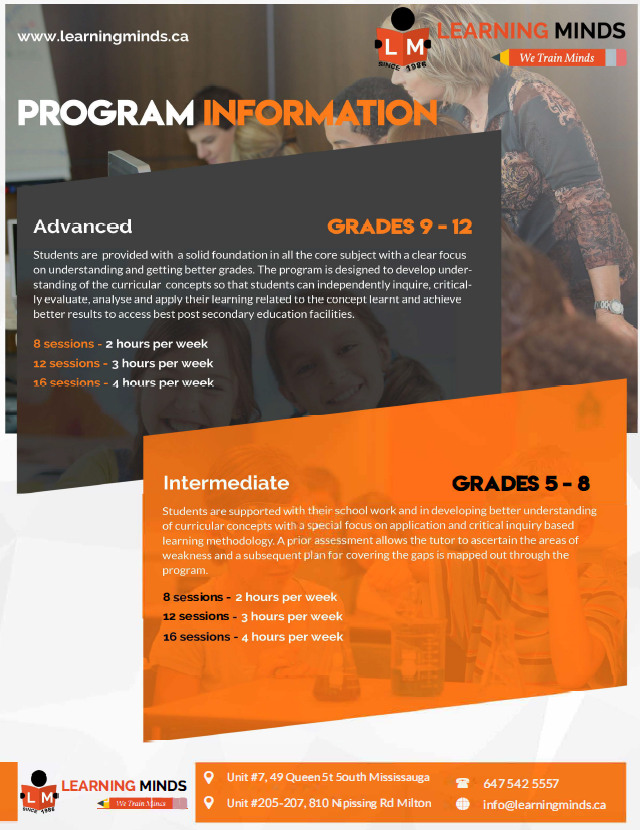 www.learningminds.ca

L M SINCE 1986 LEARNING MINDS We Train Minds

PROGRAM INFORMATION

Advanced

GRADES 9 - 12

Students are provided with a solid foundation in all the core subject with a clear focus on understanding and getting better grades. The program is designed to develop understanding of the curricular concepts so that students can independently inquire, critically evaluate, analyse and apply their learning related to the concept learnt and achieve better results to access best post secondary education facilities.

8 sessions - 2 hours per week
12 sessions - 3 hours per week
16 sessions - 4 hours per week

Intermediate

GRADES 5 - 8

Students are supported with their school work and in developing better understanding of curricular concepts with a special focus on application and critical inquiry based learning methodology. A prior assessment allows the tutor to ascertain the areas of weakness and a subsequent plan for covering the gaps is mapped out through the program.

8 sessions - 2 hours per week
12 sessions - 3 hours per week
16 sessions - 4 hours per week

L M SINCE 1986 LEARNING MINDS We Train Minds

Unit #7, 49 Queen St South Mississauga
Unit #205-207, 810 Nipissing Rd Milton

647 542 5557
info@learningminds.ca